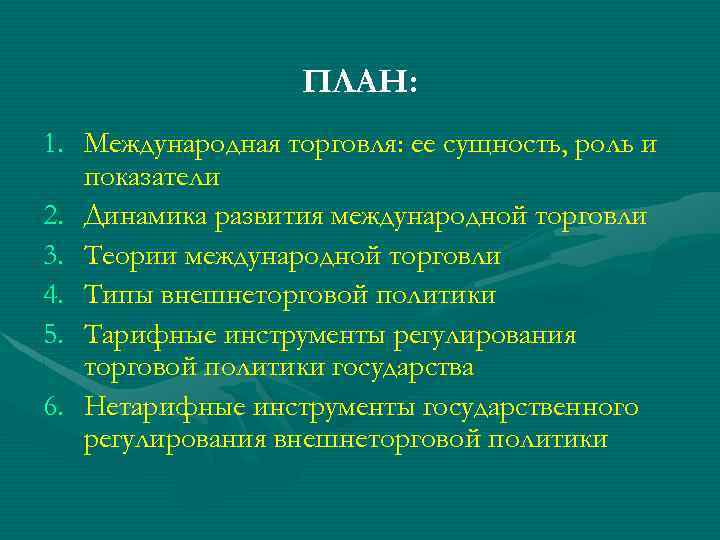 ПЛАН:

1. Международная торговля: ее сущность, роль и показатели
2. Динамика развития международной торговли
3. Теории международной торговли
4. Типы внешнеторговой политики
5. Тарифные инструменты регулирования торговой политики государства
6. Нетарифные инструменты государственного регулирования внешнеторговой политики